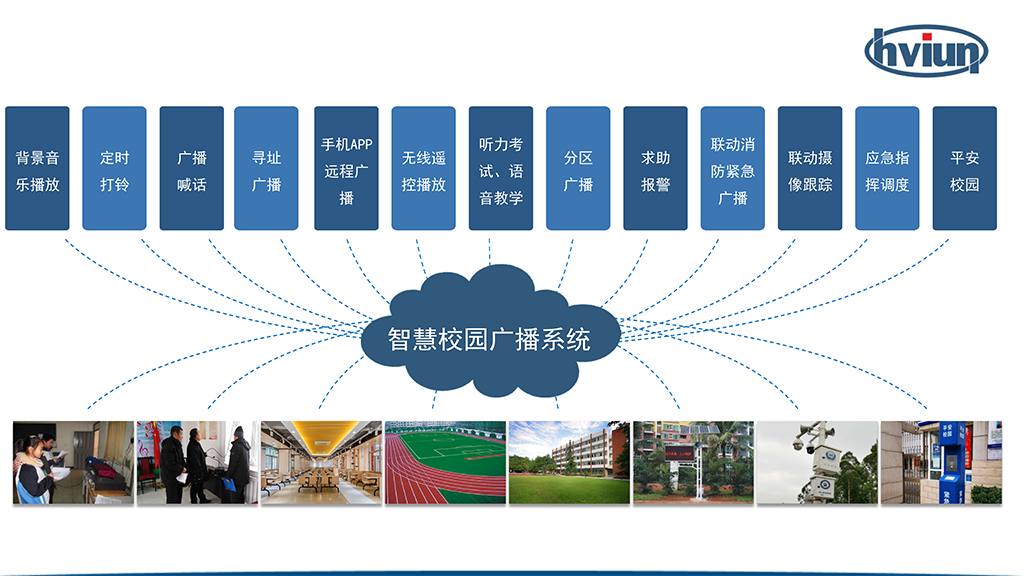 hviun

背景音乐播放

定时打铃

广播喊话

寻址广播

手机APP远程广播

无线遥控播放

听力考试、语音教学

分区广播

求助报警

联动消防紧急广播

联动摄像跟踪

应急指挥调度

平安校园

智慧校园广播系统